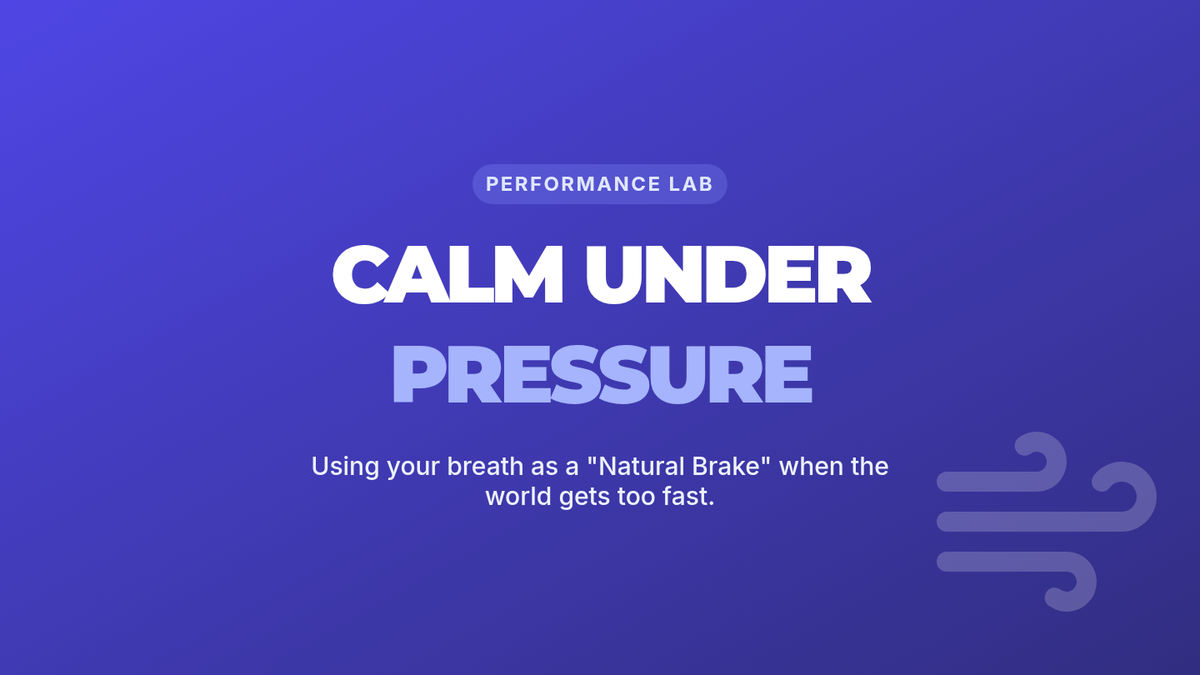 PERFORMANCE LAB

CALM UNDER PRESSURE

Using your breath as a "Natural Brake" when the world gets too fast.